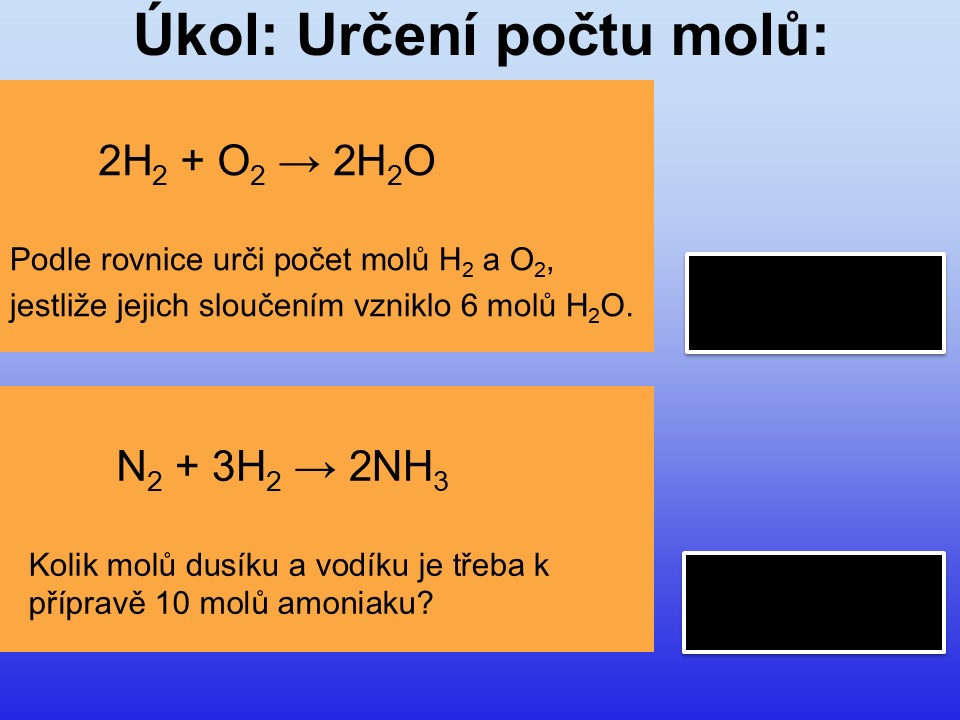 Úkol: Určení počtu molů:

$2H_2 + O_2 \rightarrow 2H_2O$

Podle rovnice urči počet molů $H_2$ a $O_2$, jestliže jejich sloučením vzniklo 6 molů $H_2O$.

$N_2 + 3H_2 \rightarrow 2NH_3$

Kolik molů dusíku a vodíku je třeba k přípravě 10 molů amoniaku?